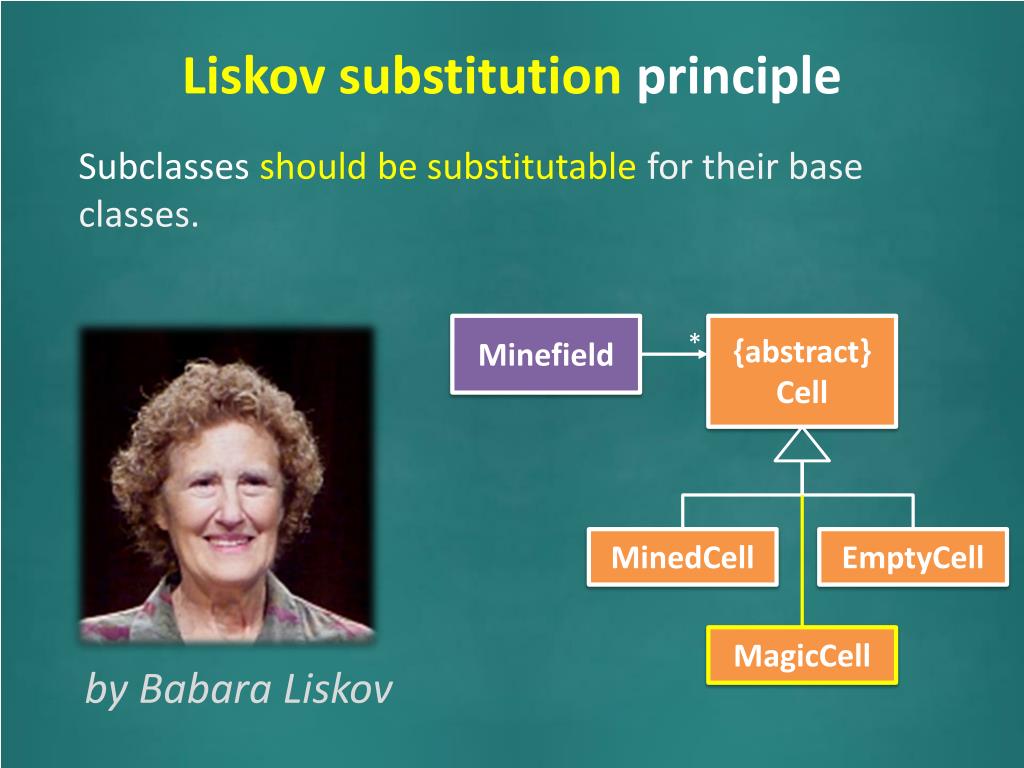 Liskov substitution principle

Subclasses should be substitutable for their base classes.

Minefield

*

{abstract}
Cell

MinedCell

EmptyCell

MagicCell

by Babara Liskov